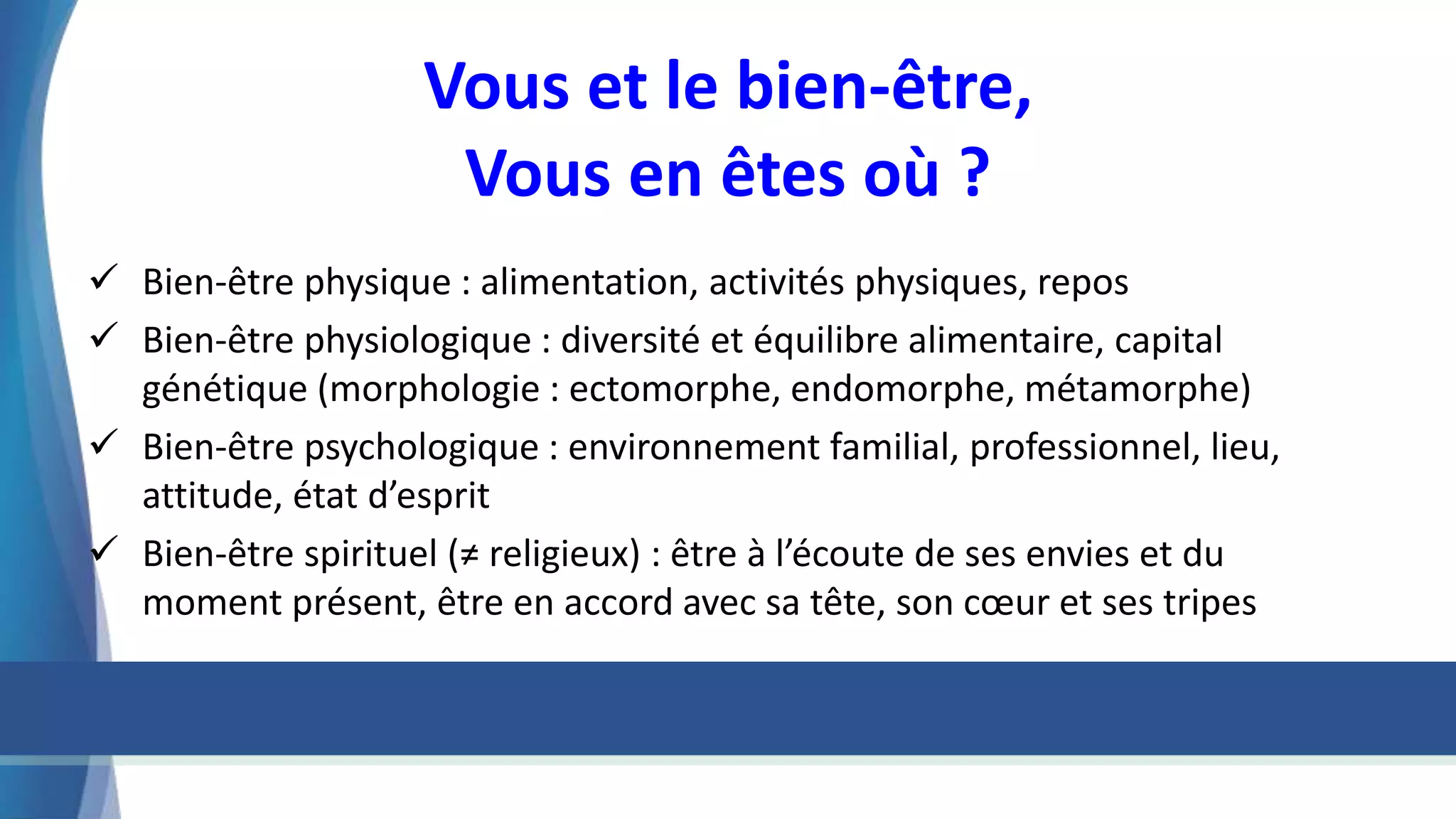 Vous et le bien-être,
Vous en êtes où ?

✓ Bien-être physique : alimentation, activités physiques, repos
✓ Bien-être physiologique : diversité et équilibre alimentaire, capital génétique (morphologie : ectomorphe, endomorphe, métamorphe)
✓ Bien-être psychologique : environnement familial, professionnel, lieu, attitude, état d'esprit
✓ Bien-être spirituel ($\neq$ religieux) : être à l'écoute de ses envies et du moment présent, être en accord avec sa tête, son cœur et ses tripes